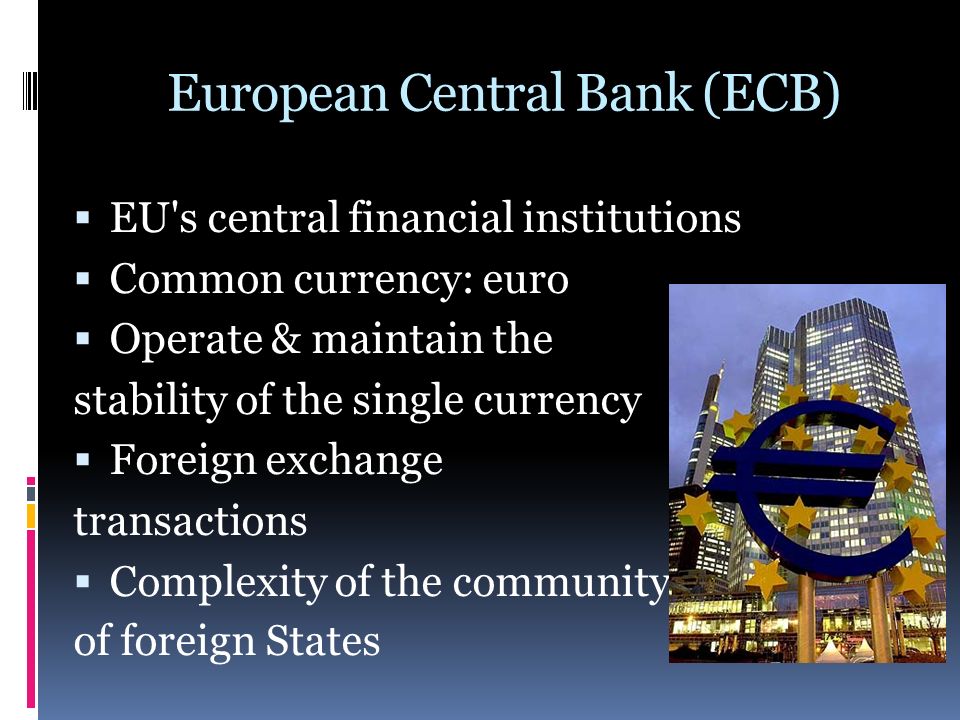 European Central Bank (ECB)

▪ EU's central financial institutions
▪ Common currency: euro
▪ Operate & maintain the stability of the single currency
▪ Foreign exchange transactions
▪ Complexity of the community of foreign States